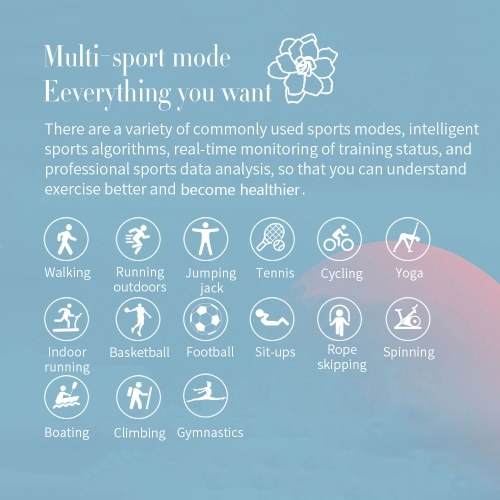 Multi-sport mode
Eeverything you want

There are a variety of commonly used sports modes, intelligent sports algorithms, real-time monitoring of training status, and professional sports data analysis, so that you can understand exercise better and become healthier.

Walking
Running outdoors
Jumping jack
Tennis
Cycling
Yoga
Indoor running
Basketball
Football
Sit-ups
Rope skipping
Spinning
Boating
Climbing
Gymnastics